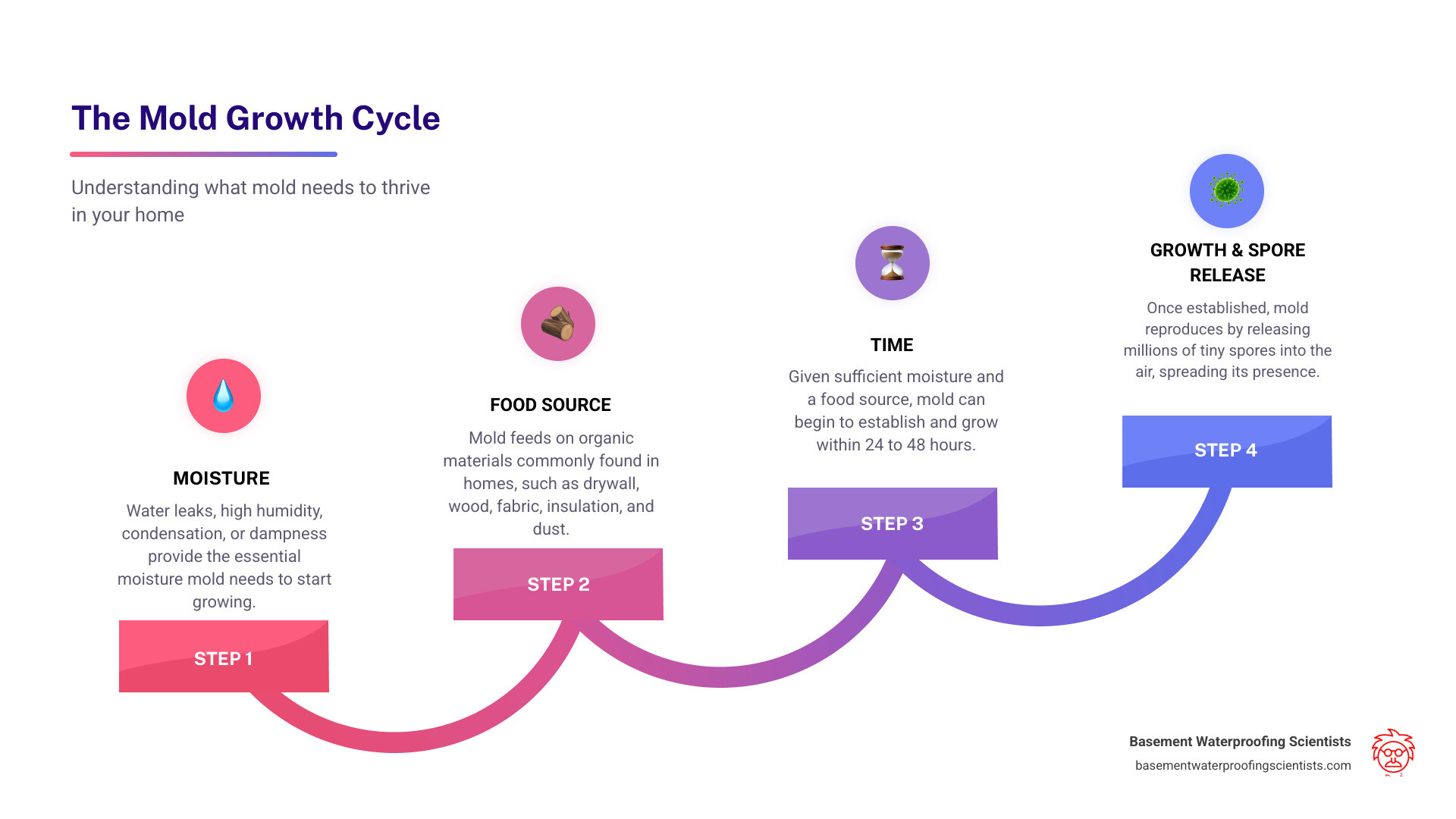 The Mold Growth Cycle

Understanding what mold needs to thrive in your home

MOISTURE

Water leaks, high humidity, condensation, or dampness provide the essential moisture mold needs to start growing.

STEP 1

FOOD SOURCE

Mold feeds on organic materials commonly found in homes, such as drywall, wood, fabric, insulation, and dust.

STEP 2

TIME

Given sufficient moisture and a food source, mold can begin to establish and grow within 24 to 48 hours.

STEP 3

GROWTH & SPORE RELEASE

Once established, mold reproduces by releasing millions of tiny spores into the air, spreading its presence.

STEP 4

Basement Waterproofing Scientists
basementwaterproofingscientists.com